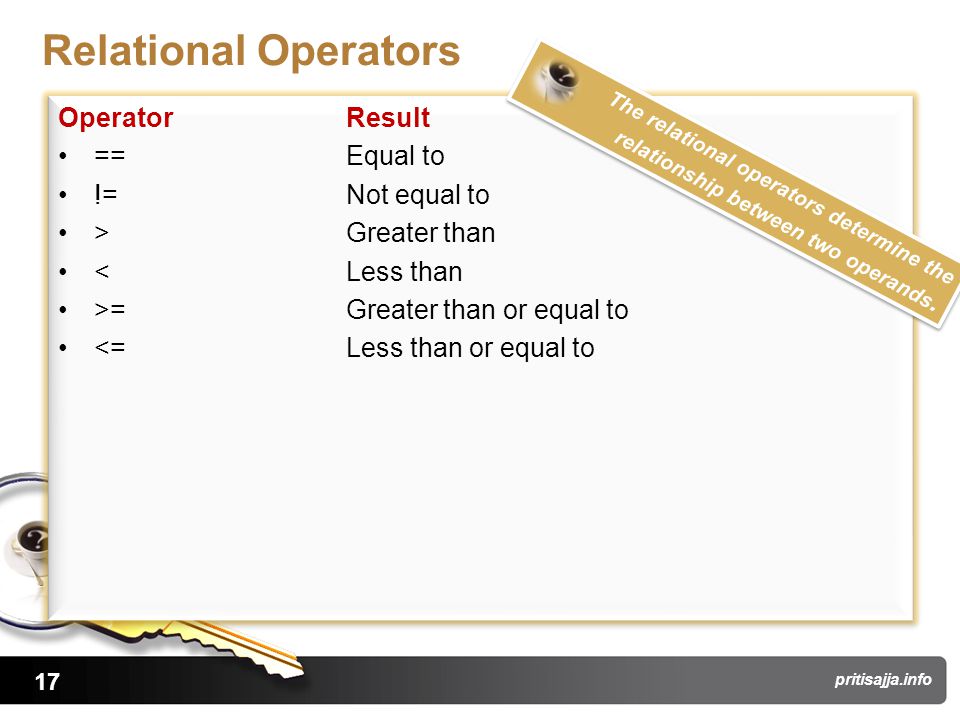 Relational Operators

The relational operators determine the relationship between two operands.

| Operator | Result |
|---|---|
| • == | Equal to |
| • != | Not equal to |
| • > | Greater than |
| • < | Less than |
| • >= | Greater than or equal to |
| • <= | Less than or equal to |

17

pritisajja.info